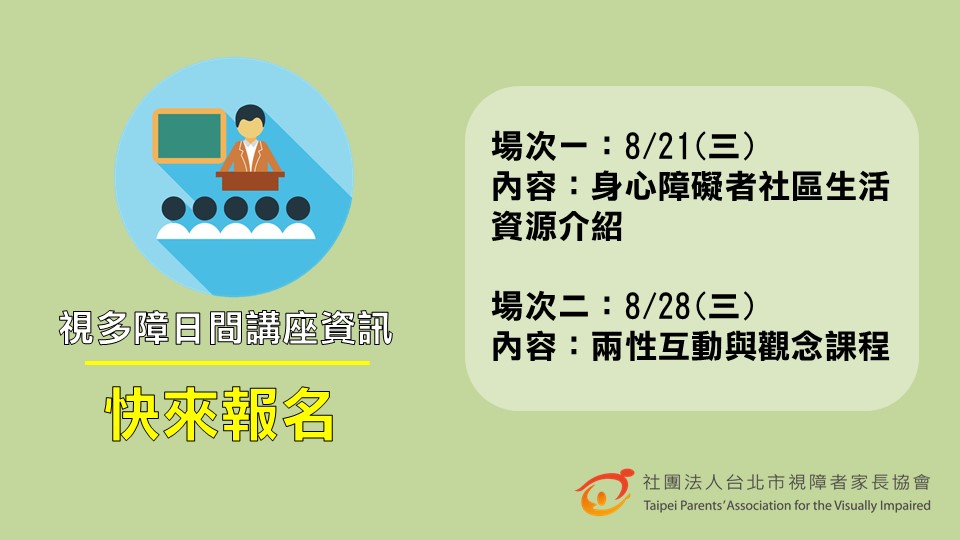 視多障日間講座資訊

快來報名

場次一：8/21(三)
內容：身心障礙者社區生活資源介紹

場次二：8/28(三)
內容：兩性互動與觀念課程

社團法人台北市視障者家長協會
Taipei Parents' Association for the Visually Impaired